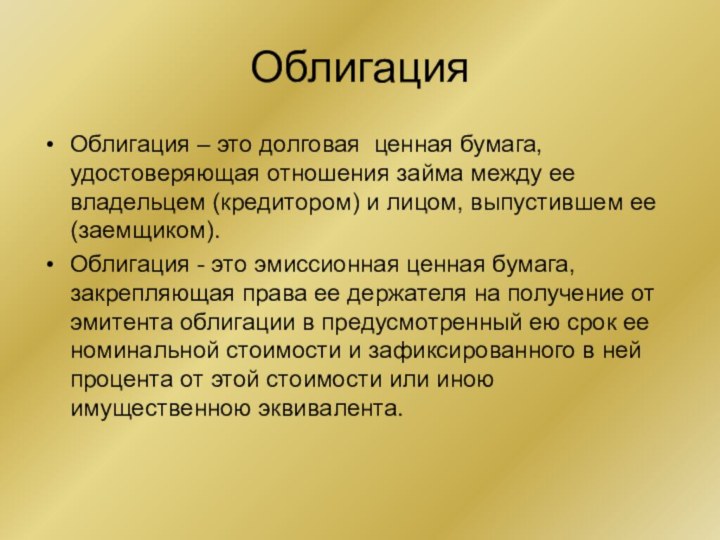 Облигация

• Облигация – это долговая ценная бумага, удостоверяющая отношения займа между ее владельцем (кредитором) и лицом, выпустившем ее (заемщиком).
• Облигация - это эмиссионная ценная бумага, закрепляющая права ее держателя на получение от эмитента облигации в предусмотренный ею срок ее номинальной стоимости и зафиксированного в ней процента от этой стоимости или иною имущественною эквивалента.